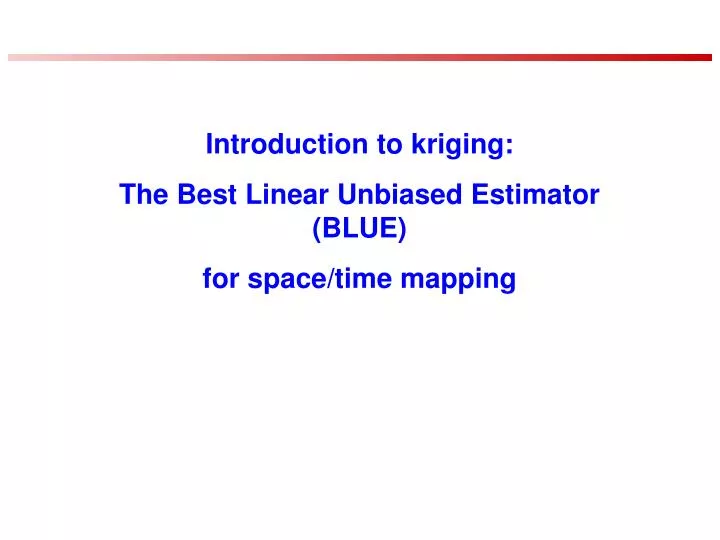 Introduction to kriging:

The Best Linear Unbiased Estimator (BLUE)

for space/time mapping